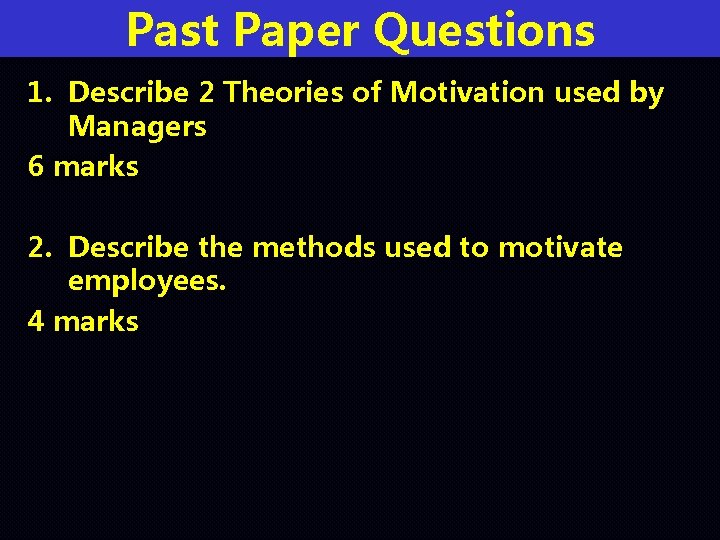 Past Paper Questions

1. Describe 2 Theories of Motivation used by Managers

6 marks

2. Describe the methods used to motivate employees.

4 marks